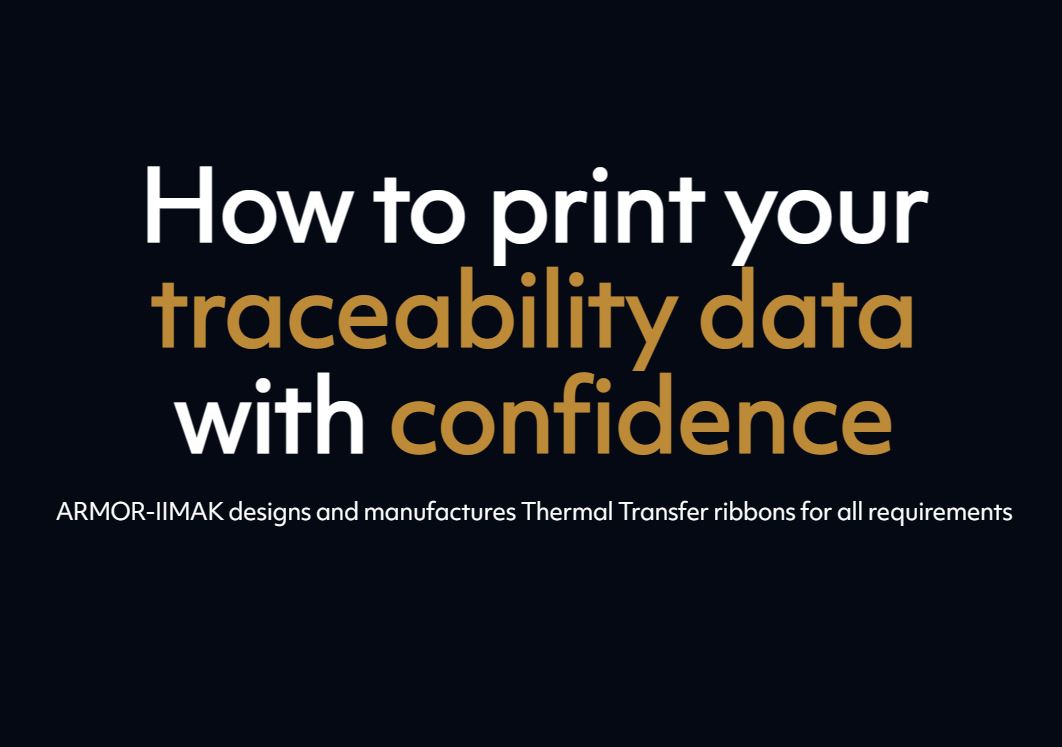 How to print your traceability data with confidence

ARMOR-IIMAK designs and manufactures Thermal Transfer ribbons for all requirements